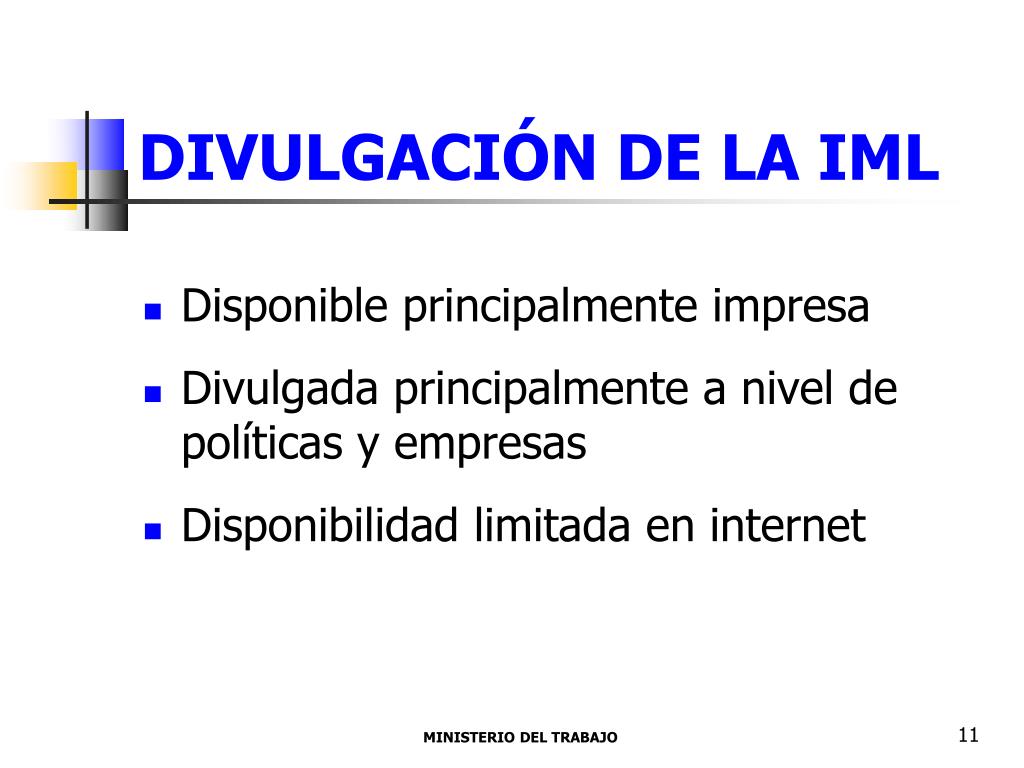 DIVULGACIÓN DE LA IML

- Disponible principalmente impresa
- Divulgada principalmente a nivel de políticas y empresas
- Disponibilidad limitada en internet

MINISTERIO DEL TRABAJO

11